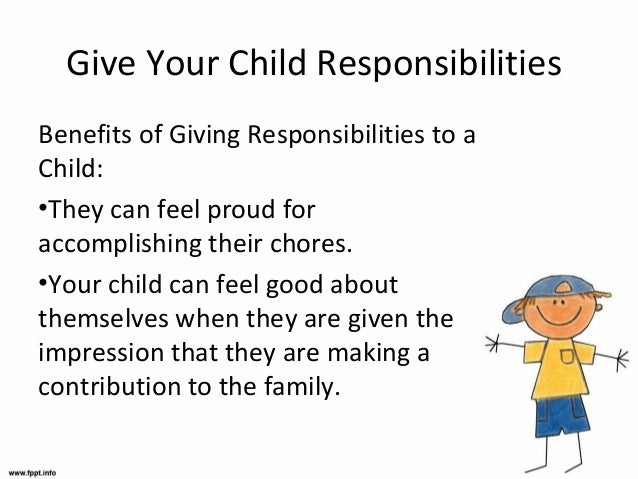 Give Your Child Responsibilities

Benefits of Giving Responsibilities to a Child:

•They can feel proud for accomplishing their chores.

•Your child can feel good about themselves when they are given the impression that they are making a contribution to the family.

www.fppt.info